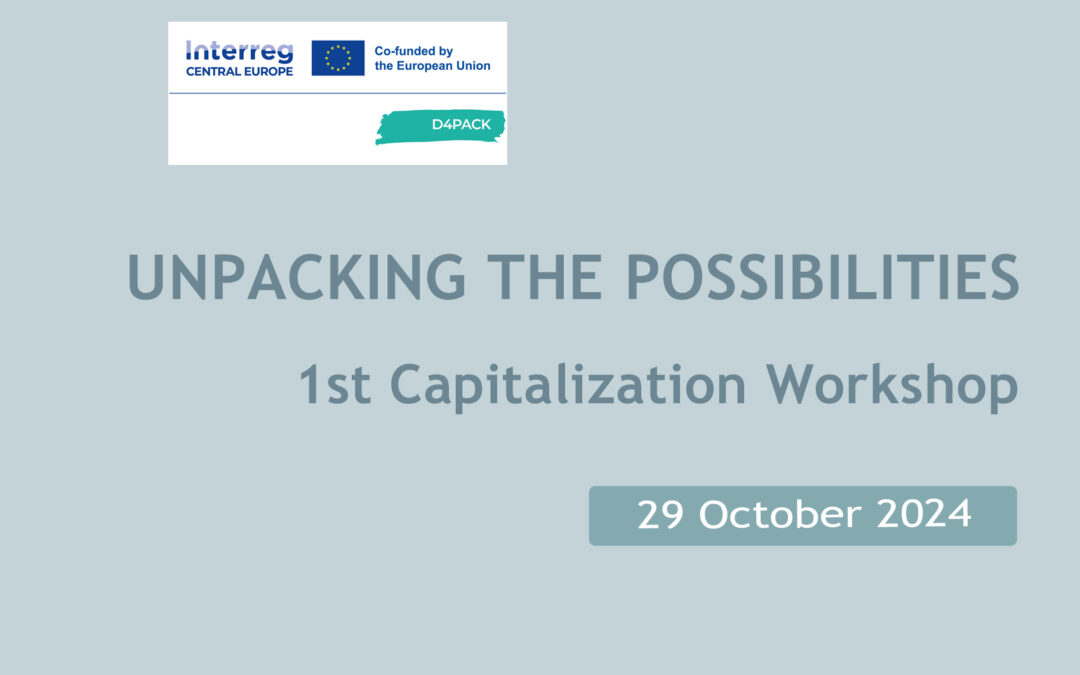 Interreg
CENTRAL EUROPE

Co-funded by
the European Union

D4PACK

UNPACKING THE POSSIBILITIES

1st Capitalization Workshop

29 October 2024